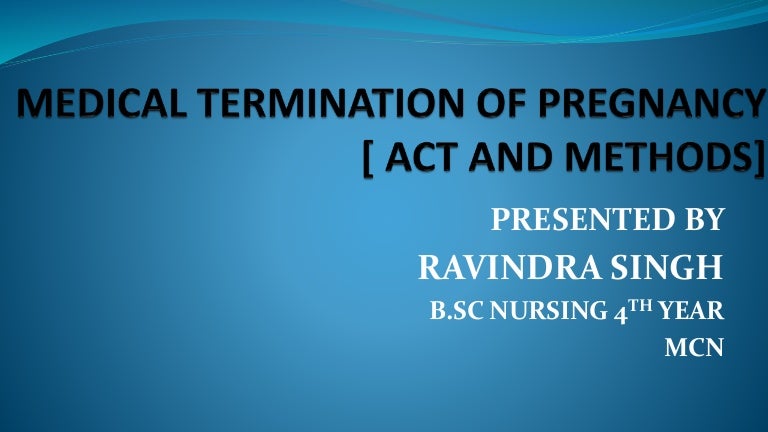 MEDICAL TERMINATION OF PREGNANCY [ ACT AND METHODS]

PRESENTED BY

RAVINDRA SINGH

B.SC NURSING 4$^{TH}$ YEAR

MCN